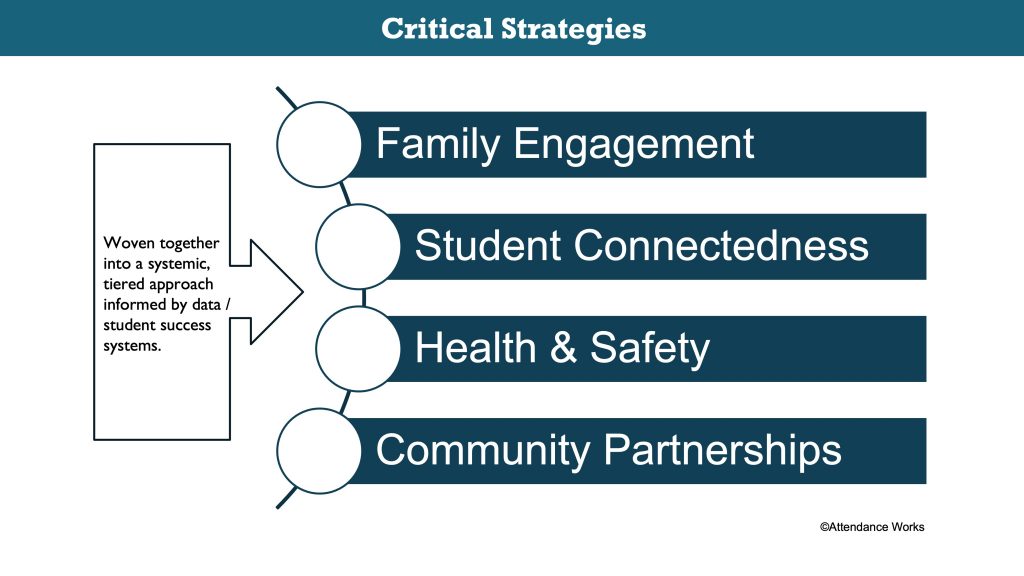 Critical Strategies

Woven together into a systemic, tiered approach informed by data / student success systems.

Family Engagement

Student Connectedness

Health & Safety

Community Partnerships

©Attendance Works